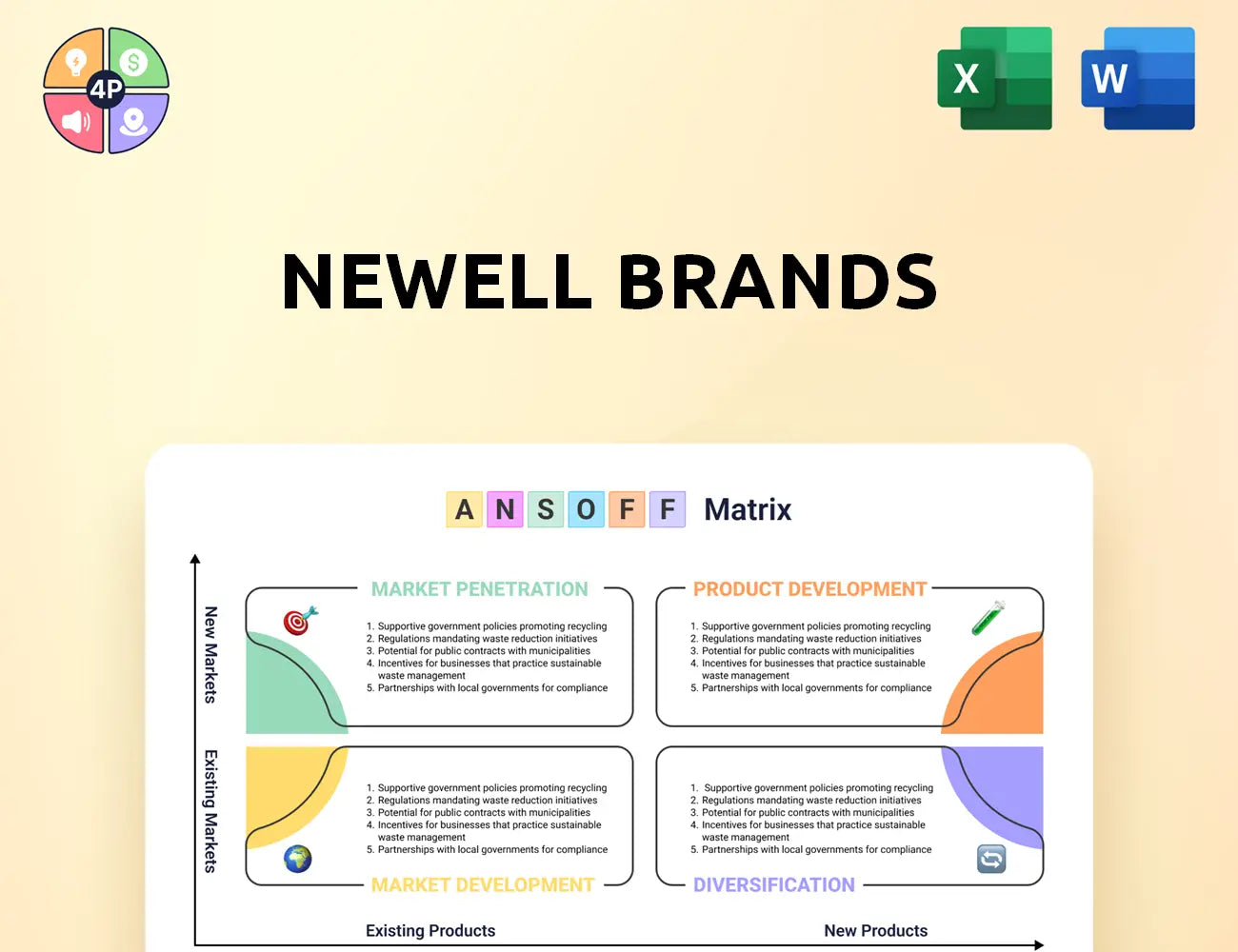 4P

X

W

NEWELL BRANDS

A N S O F F Matrix

New Markets

Existing Markets

MARKET PENETRATION

1. Supportive government policies promoting recycling
2. Regulations mandating waste reduction initiatives
3. Potential for public contracts with municipalities
4. Incentives for businesses that practice sustainable waste management
5. Partnerships with local governments for compliance

PRODUCT DEVELOPMENT

1. Supportive government policies promoting recycling
2. Regulations mandating waste reduction initiatives
3. Potential for public contracts with municipalities
4. Incentives for businesses that practice sustainable waste management
5. Partnerships with local governments for compliance

1. Supportive government policies promoting recycling
2. Regulations mandating waste reduction initiatives
3. Potential for public contracts with municipalities
4. Incentives for businesses that practice sustainable waste management
5. Partnerships with local governments for compliance

MARKET DEVELOPMENT

1. Supportive government policies promoting recycling
2. Regulations mandating waste reduction initiatives
3. Potential for public contracts with municipalities
4. Incentives for businesses that practice sustainable waste management
5. Partnerships with local governments for compliance

DIVERSIFICATION

Existing Products

New Products